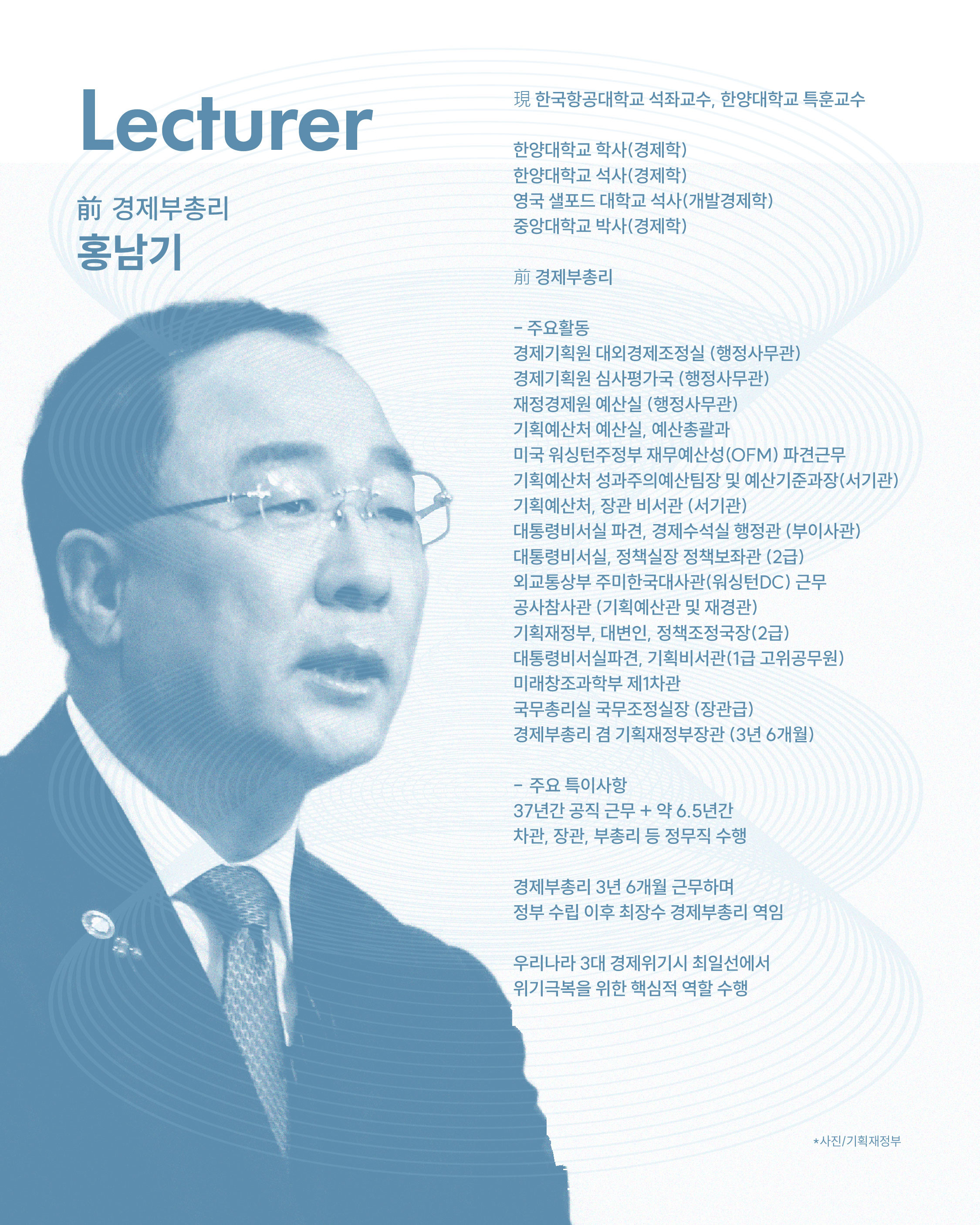 Lecturer

前 경제부총리
홍남기

現 한국항공대학교 석좌교수, 한양대학교 특훈교수

한양대학교 학사(경제학)
한양대학교 석사(경제학)
영국 샐포드 대학교 석사(개발경제학)
중앙대학교 박사(경제학)

前 경제부총리

- 주요활동
경제기획원 대외경제조정실 (행정사무관)
경제기획원 심사평가국 (행정사무관)
재정경제원 예산실 (행정사무관)
기획예산처 예산실, 예산총괄과
미국 워싱턴주정부 재무예산성(OFM) 파견근무
기획예산처 성과주의예산팀장 및 예산기준과장(서기관)
기획예산처, 장관 비서관 (서기관)
대통령비서실 파견, 경제수석실 행정관 (부이사관)
대통령비서실, 정책실장 정책보좌관 (2급)
외교통상부 주미한국대사관(워싱턴DC) 근무
공사참사관 (기획예산관 및 재경관)
기획재정부, 대변인, 정책조정국장(2급)
대통령비서실파견, 기획비서관(1급 고위공무원)
미래창조과학부 제1차관
국무총리실 국무조정실장 (장관급)
경제부총리 겸 기획재정부장관 (3년 6개월)

- 주요 특이사항
37년간 공직 근무 + 약 6.5년간
차관, 장관, 부총리 등 정무직 수행

경제부총리 3년 6개월 근무하며
정부 수립 이후 최장수 경제부총리 역임

우리나라 3대 경제위기시 최일선에서
위기극복을 위한 핵심적 역할 수행

*사진/기획재정부